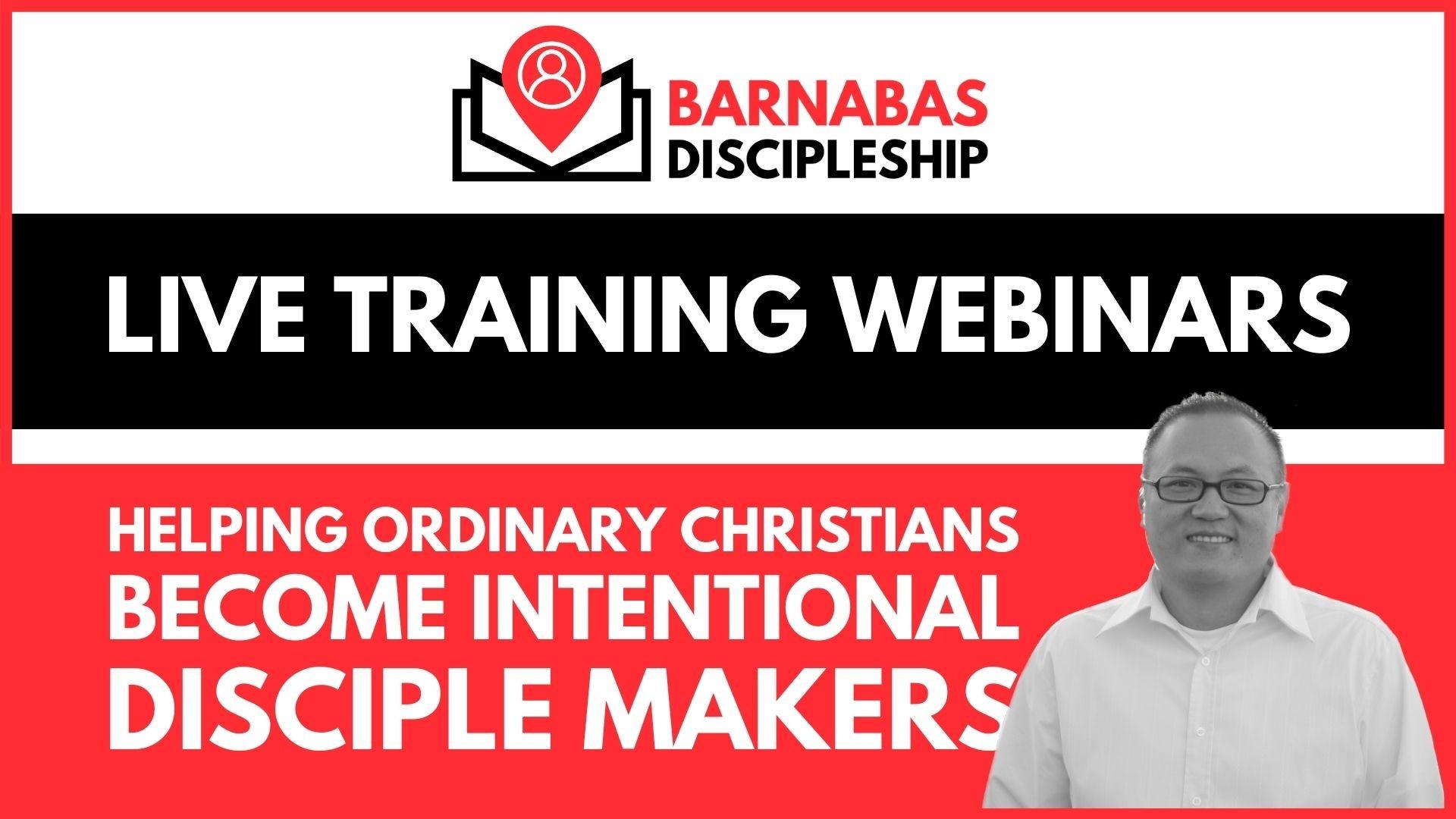 BARNABAS
DISCIPLESHIP

LIVE TRAINING WEBINARS

HELPING ORDINARY CHRISTIANS
BECOME INTENTIONAL
DISCIPLE MAKERS